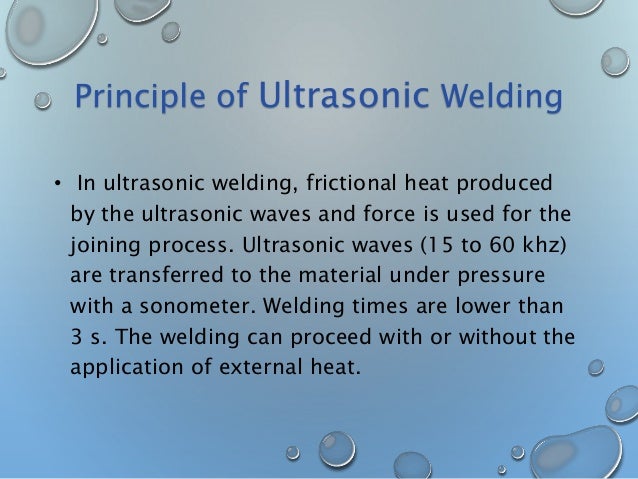 Principle of Ultrasonic Welding

• In ultrasonic welding, frictional heat produced by the ultrasonic waves and force is used for the joining process. Ultrasonic waves (15 to 60 khz) are transferred to the material under pressure with a sonometer. Welding times are lower than 3 s. The welding can proceed with or without the application of external heat.